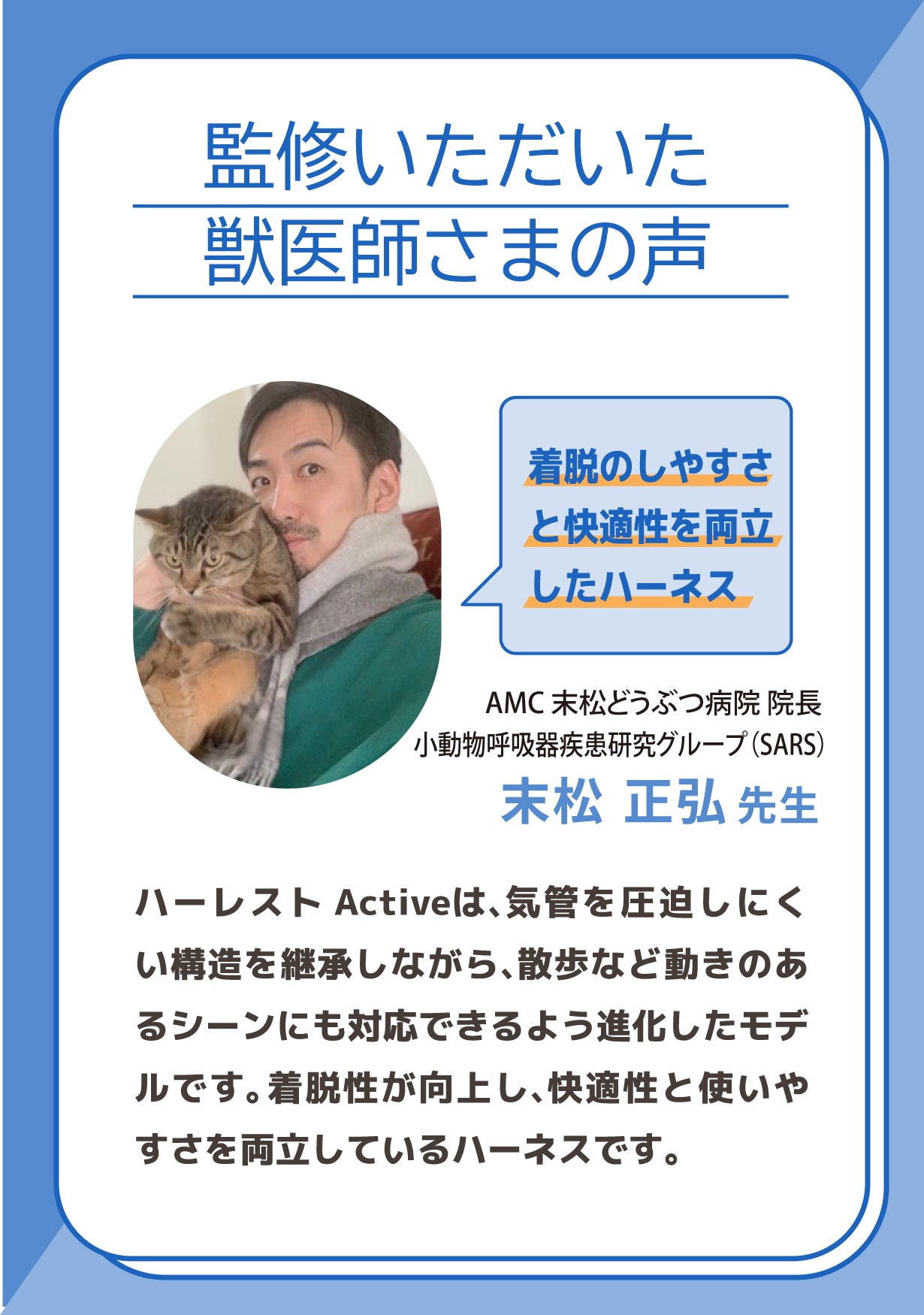 監修いただいた
獣医師さまの声

着脱のしやすさと快適性を両立したハーネス

AMC 末松どうぶつ病院 院長
小動物呼吸器疾患研究グループ（SARS）
末松 正弘 先生

ハーレスト Activeは、気管を圧迫しにくい構造を継承しながら、散歩など動きのあるシーンにも対応できるよう進化したモデルです。着脱性が向上し、快適性と使いやすさを両立しているハーネスです。